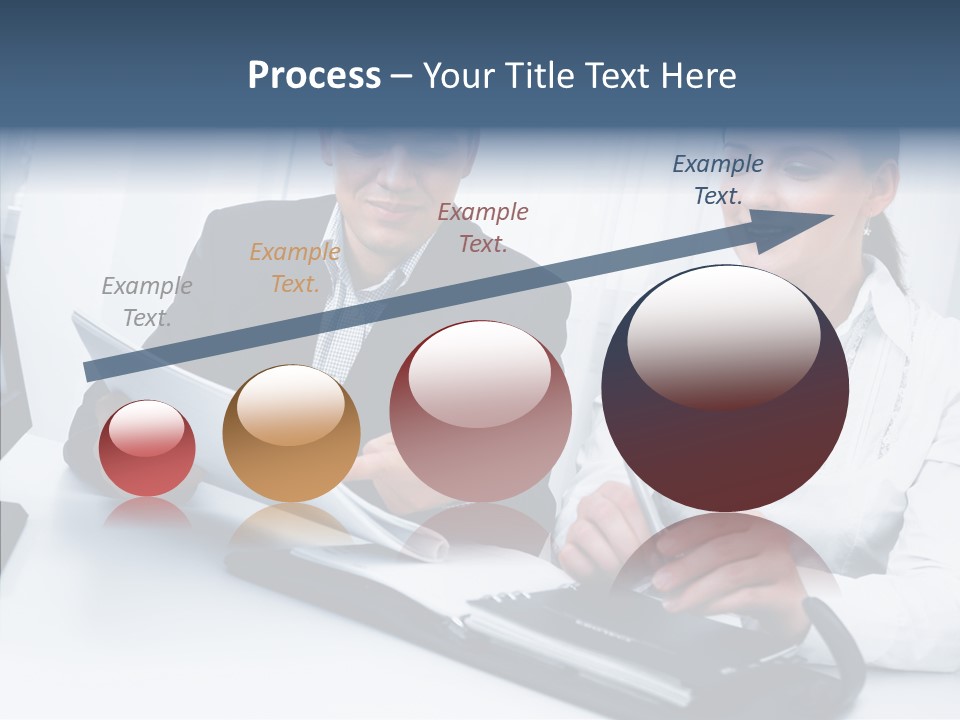 Process – Your Title Text Here

Example Text.

Example Text.

Example Text.

Example Text.